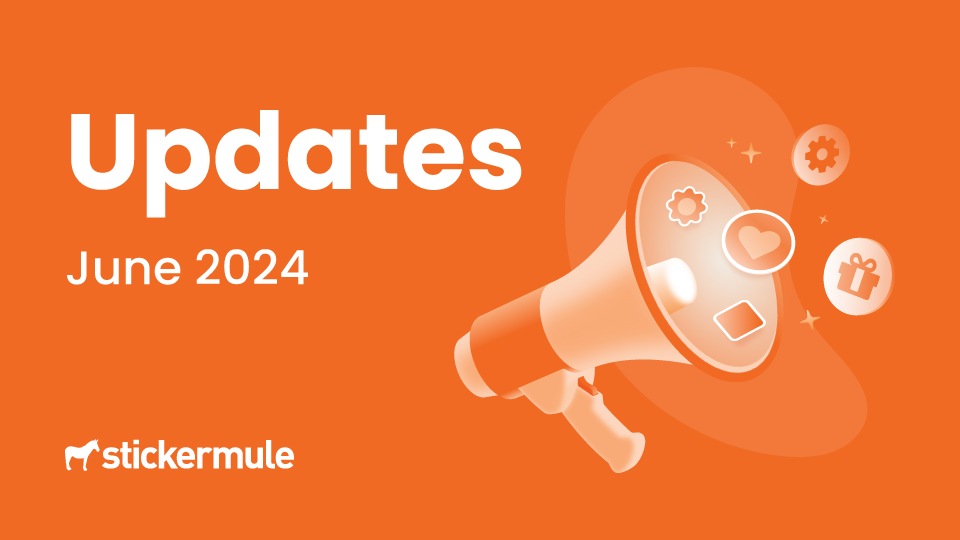 Updates
June 2024

stickermule